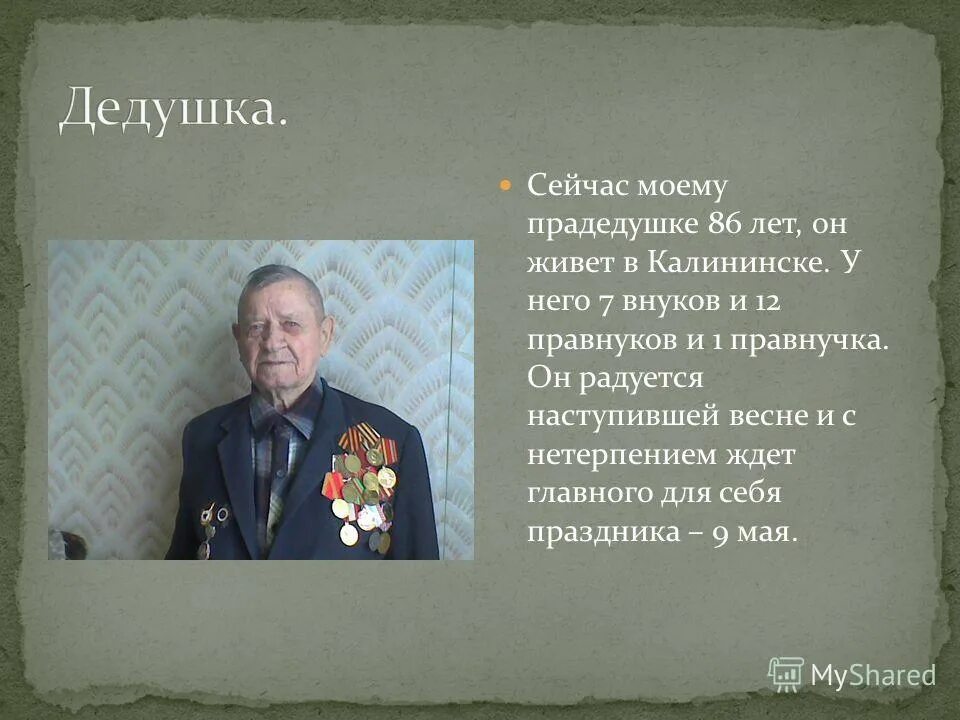 Дедушка.

Сейчас моему прадедушке 86 лет, он живет в Калининске. У него 7 внуков и 12 правнуков и 1 правнучка. Он радуется наступившей весне и с нетерпением ждет главного для себя праздника – 9 мая.

MyShared